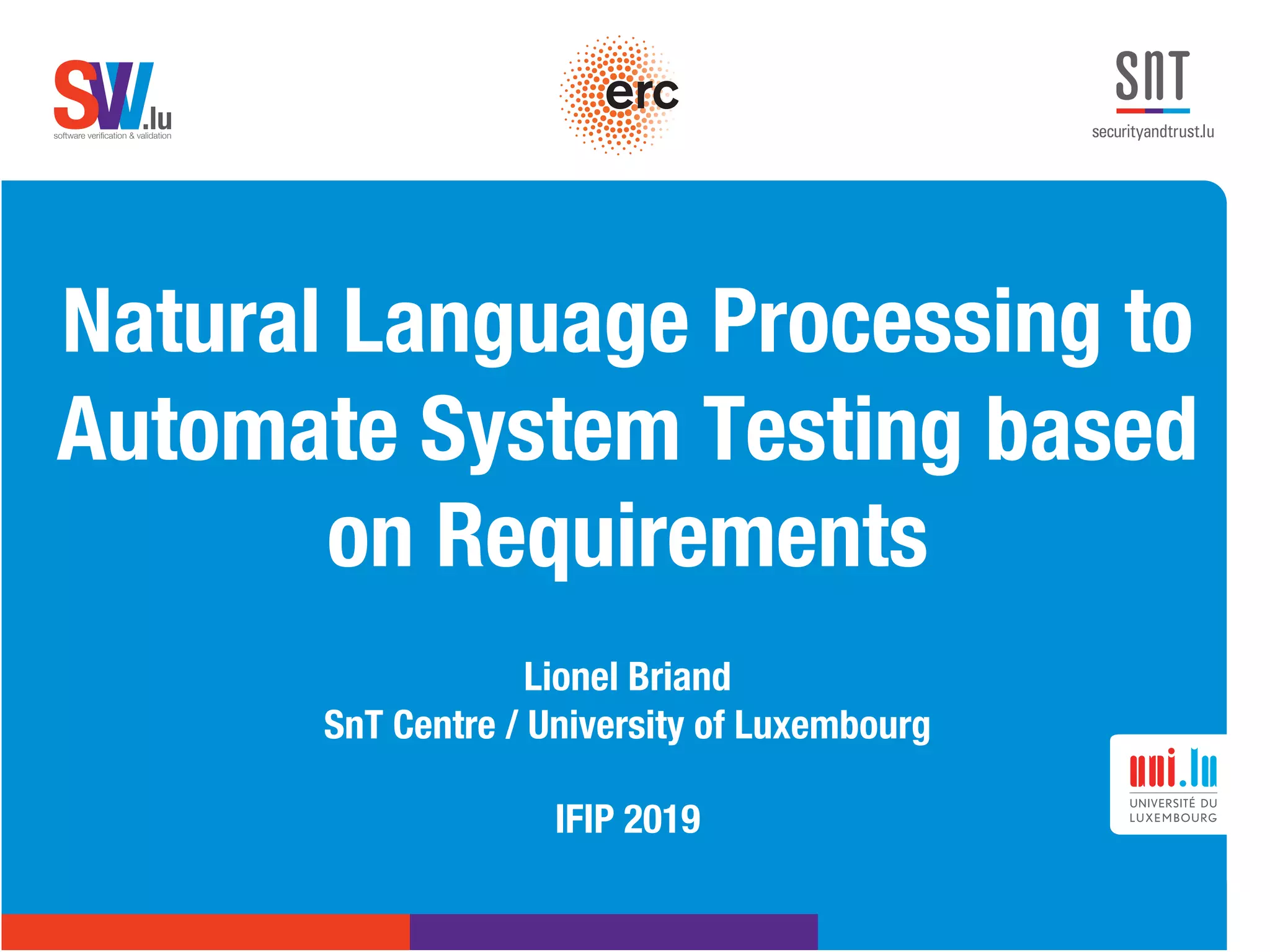 SVV.lu
software verification & validation

erc

SNT
securityandtrust.lu

Natural Language Processing to Automate System Testing based on Requirements

Lionel Briand
SnT Centre / University of Luxembourg

IFIP 2019

uni.lu
UNIVERSITÉ DU LUXEMBOURG